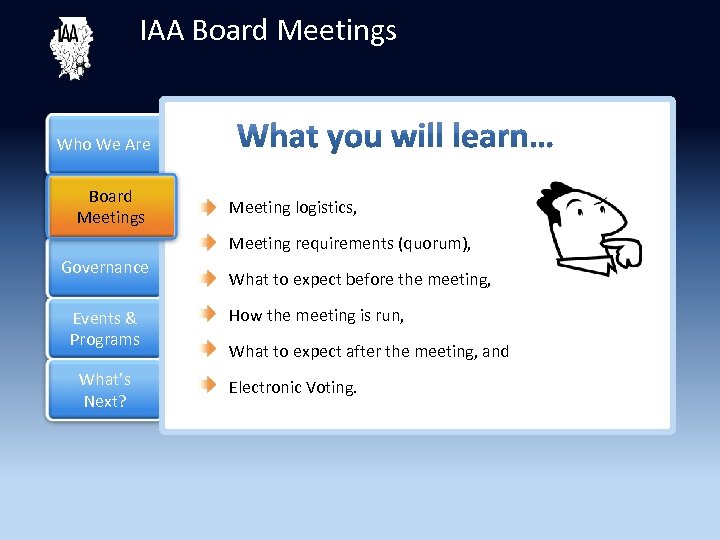 IAA

IAA Board Meetings

Who We Are

Board Meetings

Governance

Events & Programs

What's Next?

What you will learn…

Meeting logistics,

Meeting requirements (quorum),

What to expect before the meeting,

How the meeting is run,

What to expect after the meeting, and

Electronic Voting.